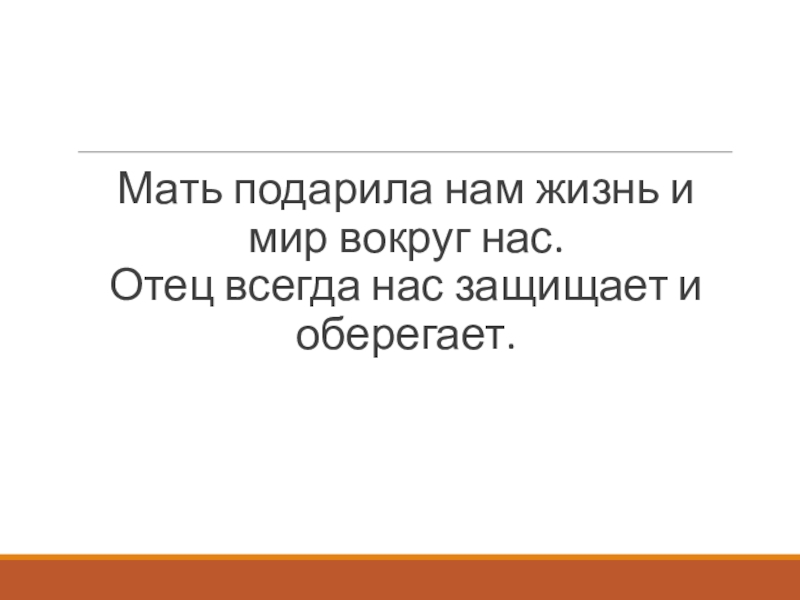 Мать подарила нам жизнь и мир вокруг нас.
Отец всегда нас защищает и оберегает.